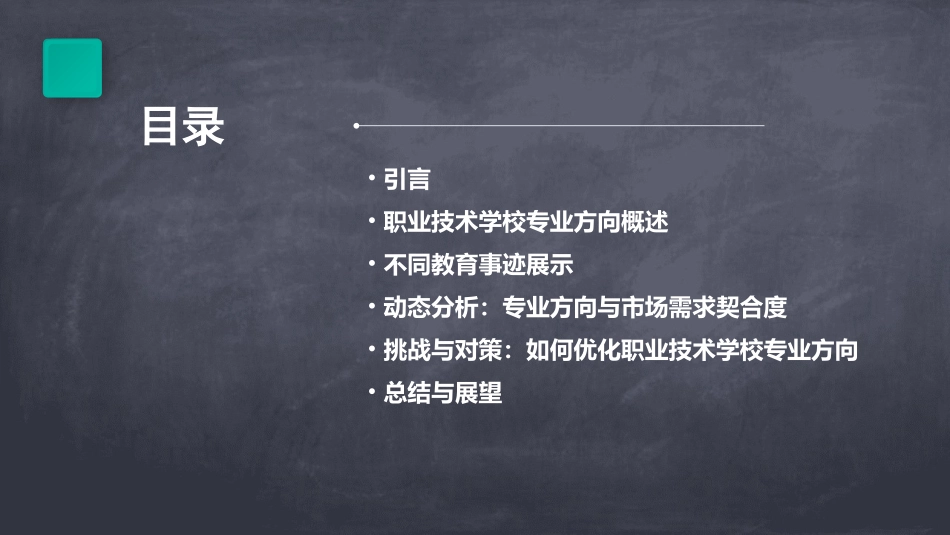 目录

• 引言
• 职业技术学校专业方向概述
• 不同教育事迹展示
• 动态分析：专业方向与市场需求契合度
• 挑战与对策：如何优化职业技术学校专业方向
• 总结与展望